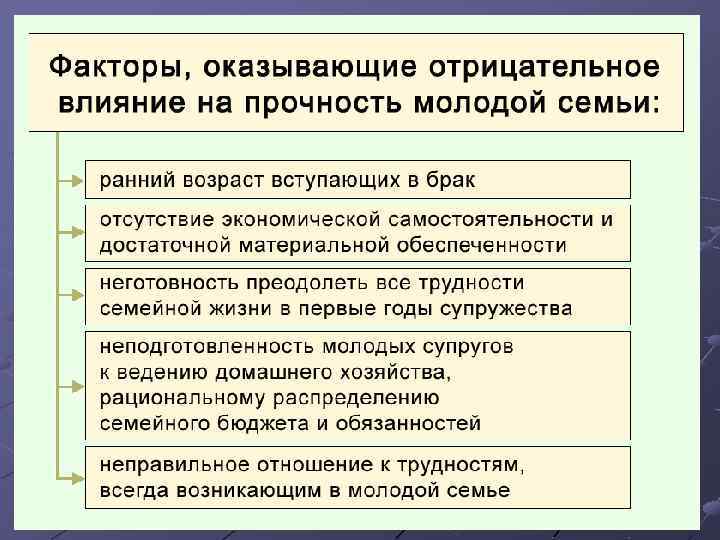 Факторы, оказывающие отрицательное влияние на прочность молодой семьи:

ранний возраст вступающих в брак

отсутствие экономической самостоятельности и достаточной материальной обеспеченности

неготовность преодолеть все трудности семейной жизни в первые годы супружества

неподготовленность молодых супругов к ведению домашнего хозяйства, рациональному распределению семейного бюджета и обязанностей

неправильное отношение к трудностям, всегда возникающим в молодой семье